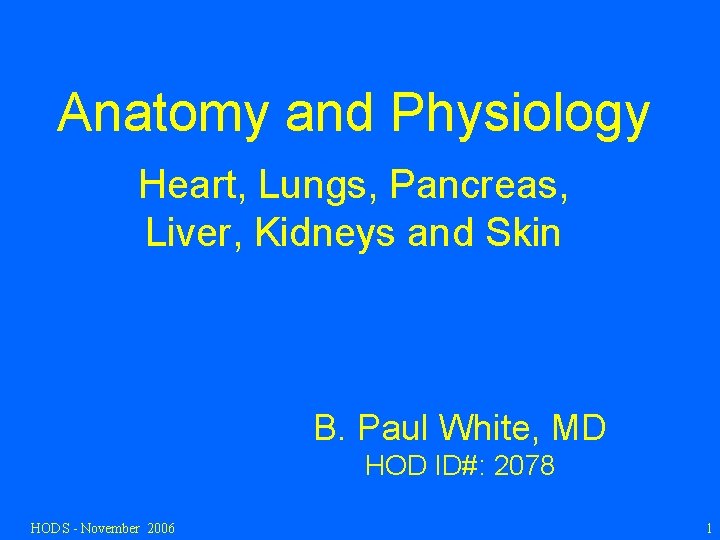 Anatomy and Physiology

Heart, Lungs, Pancreas, Liver, Kidneys and Skin

B. Paul White, MD
HOD ID#: 2078

HODS - November 2006

1